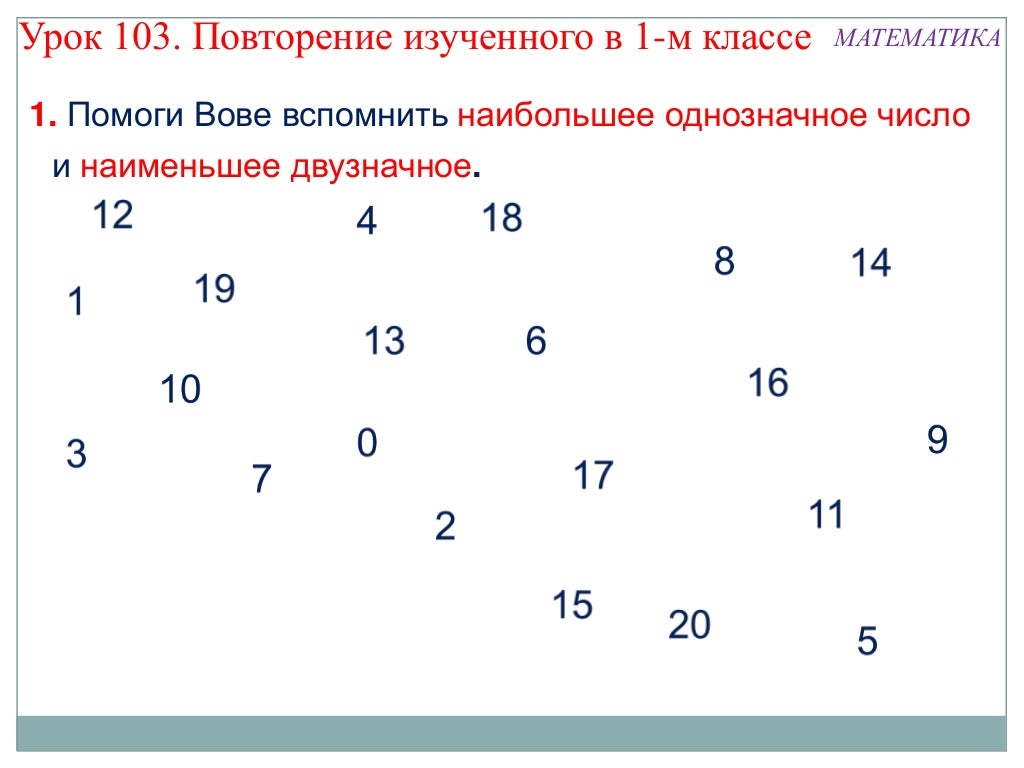 Урок 103. Повторение изученного в 1-м классе МАТЕМАТИКА

1. Помоги Вове вспомнить наибольшее однозначное число и наименьшее двузначное.

12 4 18 8 14 1 19 13 6 10 16 3 0 9 7 17 2 11 15 20 5